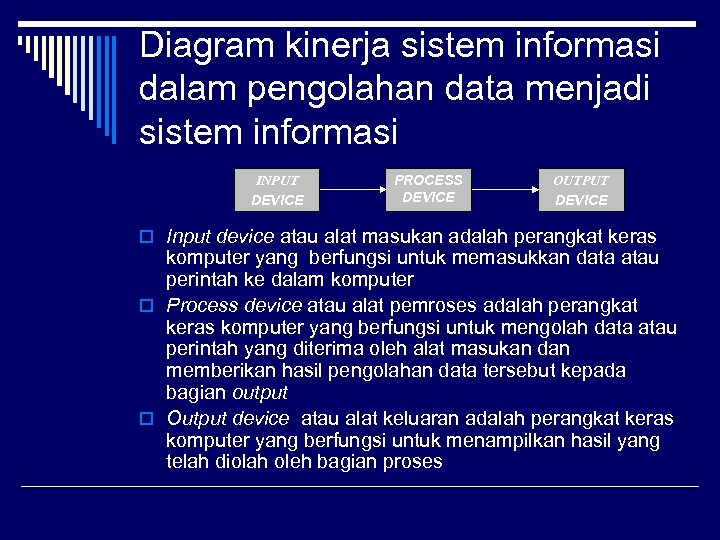 Diagram kinerja sistem informasi dalam pengolahan data menjadi sistem informasi

INPUT DEVICE

PROCESS DEVICE

OUTPUT DEVICE

Input device atau alat masukan adalah perangkat keras komputer yang berfungsi untuk memasukkan data atau perintah ke dalam komputer

Process device atau alat pemroses adalah perangkat keras komputer yang berfungsi untuk mengolah data atau perintah yang diterima oleh alat masukan dan memberikan hasil pengolahan data tersebut kepada bagian output

Output device atau alat keluaran adalah perangkat keras komputer yang berfungsi untuk menampilkan hasil yang telah diolah oleh bagian proses